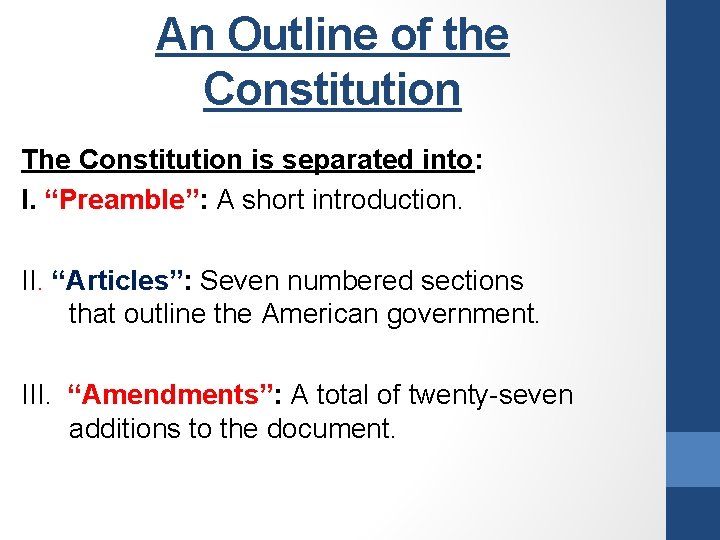 An Outline of the Constitution

The Constitution is separated into:

I. “Preamble”: A short introduction.

II. “Articles”: Seven numbered sections that outline the American government.

III. “Amendments”: A total of twenty-seven additions to the document.